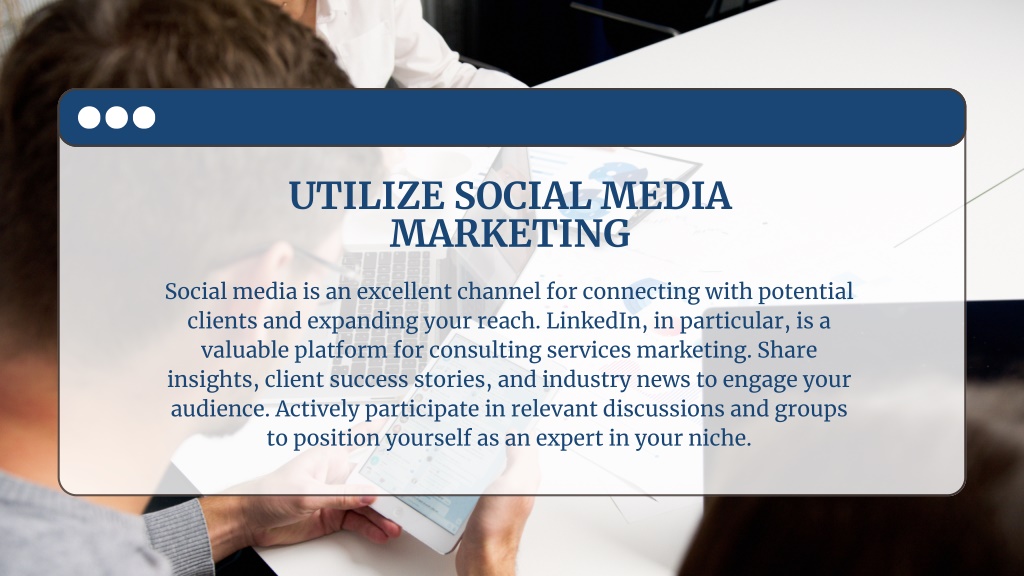 UTILIZE SOCIAL MEDIA MARKETING

Social media is an excellent channel for connecting with potential clients and expanding your reach. LinkedIn, in particular, is a valuable platform for consulting services marketing. Share insights, client success stories, and industry news to engage your audience. Actively participate in relevant discussions and groups to position yourself as an expert in your niche.